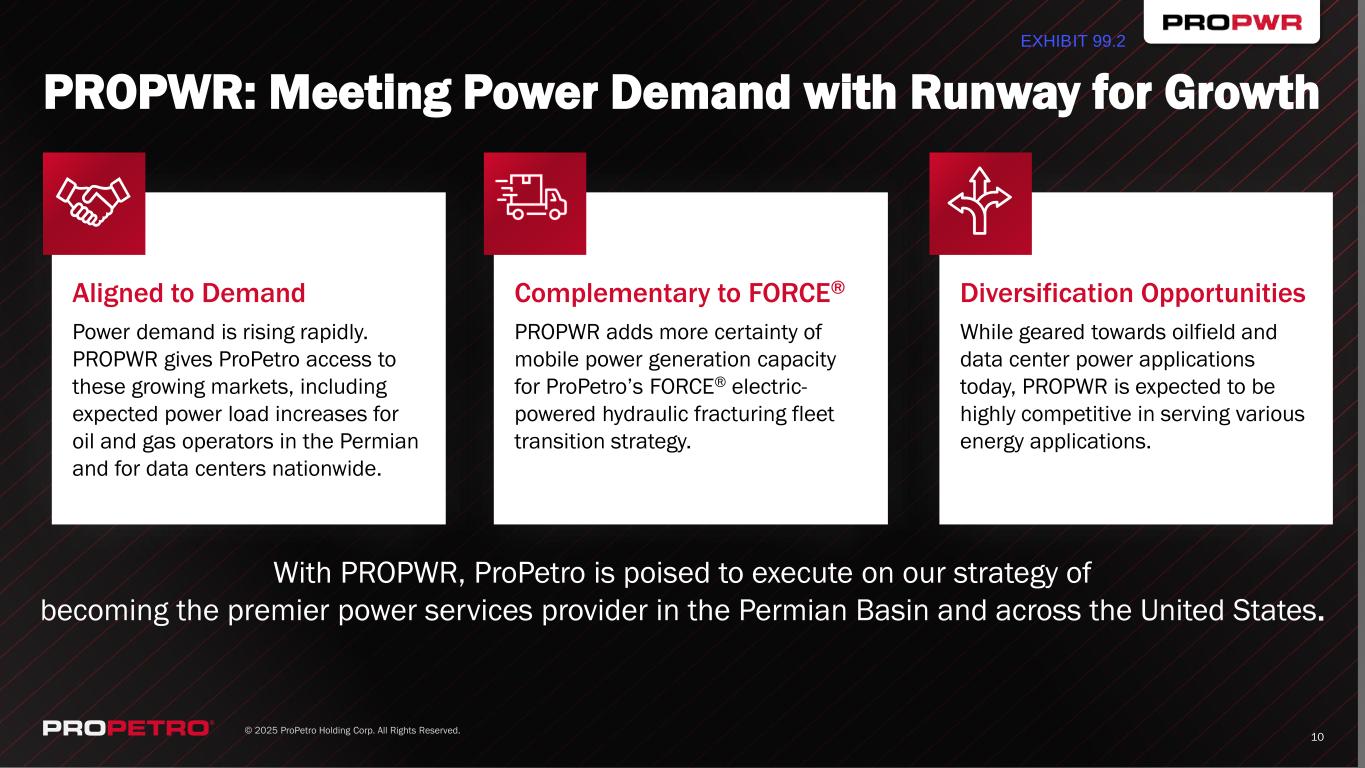 EXHIBIT 99.2

PROPWR

PROPWR: Meeting Power Demand with Runway for Growth

Aligned to Demand

Power demand is rising rapidly. PROPWR gives ProPetro access to these growing markets, including expected power load increases for oil and gas operators in the Permian and for data centers nationwide.

Complementary to FORCE®

PROPWR adds more certainty of mobile power generation capacity for ProPetro's FORCE® electric-powered hydraulic fracturing fleet transition strategy.

Diversification Opportunities

While geared towards oilfield and data center power applications today, PROPWR is expected to be highly competitive in serving various energy applications.

With PROPWR, ProPetro is poised to execute on our strategy of becoming the premier power services provider in the Permian Basin and across the United States.

PROPETRO®

© 2025 ProPetro Holding Corp. All Rights Reserved.

10